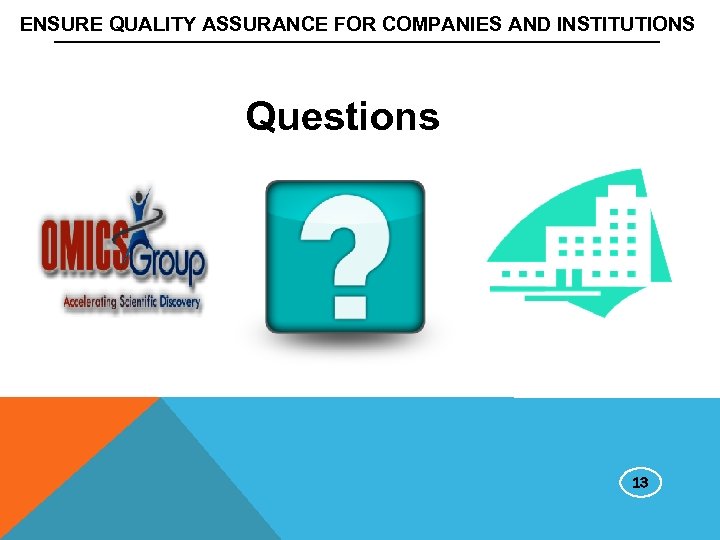 ENSURE QUALITY ASSURANCE FOR COMPANIES AND INSTITUTIONS

Questions

OMICS Group
Accelerating Scientific Discovery

?

13